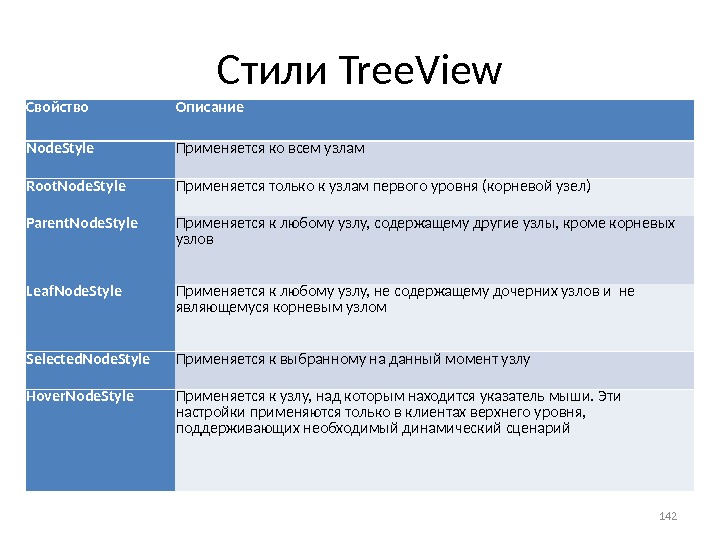 Стили TreeView

| Свойство | Описание |
|---|---|
| NodeStyle | Применяется ко всем узлам |
| RootNodeStyle | Применяется только к узлам первого уровня (корневой узел) |
| ParentNodeStyle | Применяется к любому узлу, содержащему другие узлы, кроме корневых узлов |
| LeafNodeStyle | Применяется к любому узлу, не содержащему дочерних узлов и не являющемуся корневым узлом |
| SelectedNodeStyle | Применяется к выбранному на данный момент узлу |
| HoverNodeStyle | Применяется к узлу, над которым находится указатель мыши. Эти настройки применяются только в клиентах верхнего уровня, поддерживающих необходимый динамический сценарий |

142